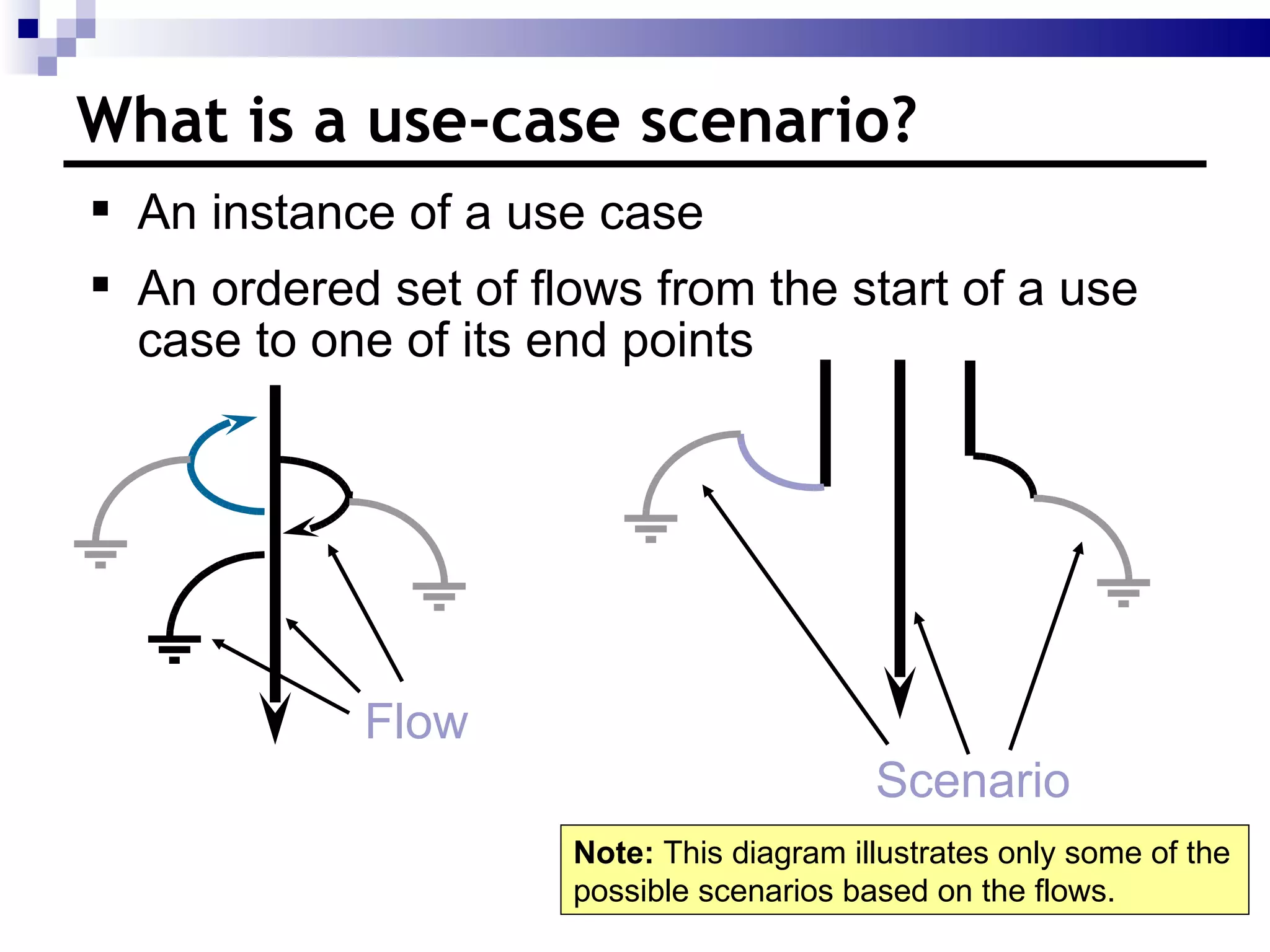 What is a use-case scenario?

▪ An instance of a use case

▪ An ordered set of flows from the start of a use case to one of its end points

Flow

Scenario

**Note:** This diagram illustrates only some of the possible scenarios based on the flows.